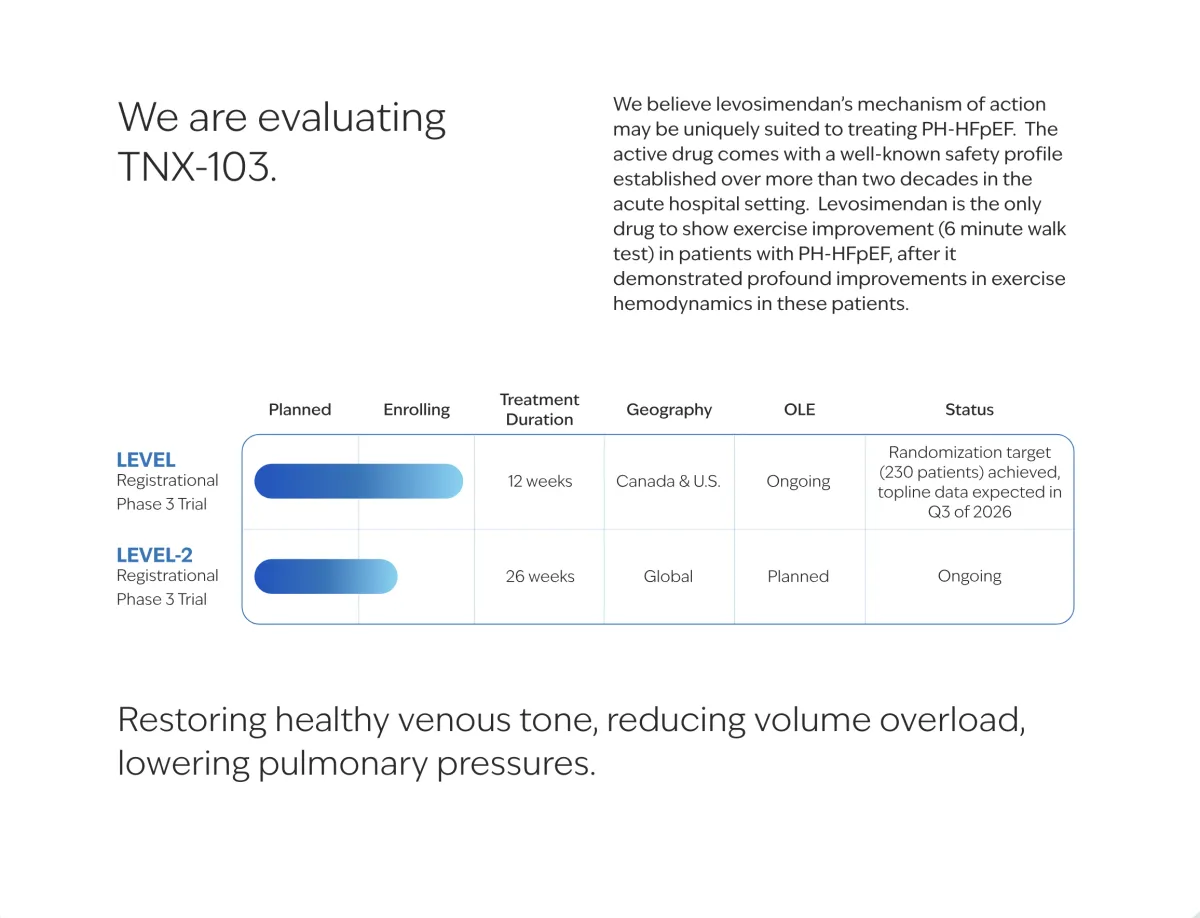 We are evaluating TNX-103.

We believe levosimendan's mechanism of action may be uniquely suited to treating PH-HFpEF. The active drug comes with a well-known safety profile established over more than two decades in the acute hospital setting. Levosimendan is the only drug to show exercise improvement (6 minute walk test) in patients with PH-HFpEF, after it demonstrated profound improvements in exercise hemodynamics in these patients.

| | Planned | Enrolling | Treatment Duration | Geography | OLE | Status |
|---|---|---|---|---|---|---|
| LEVEL Registrational Phase 3 Trial | | | 12 weeks | Canada & U.S. | Ongoing | Randomization target (230 patients) achieved, topline data expected in Q3 of 2026 |
| LEVEL-2 Registrational Phase 3 Trial | | | 26 weeks | Global | Planned | Ongoing |

Restoring healthy venous tone, reducing volume overload, lowering pulmonary pressures.